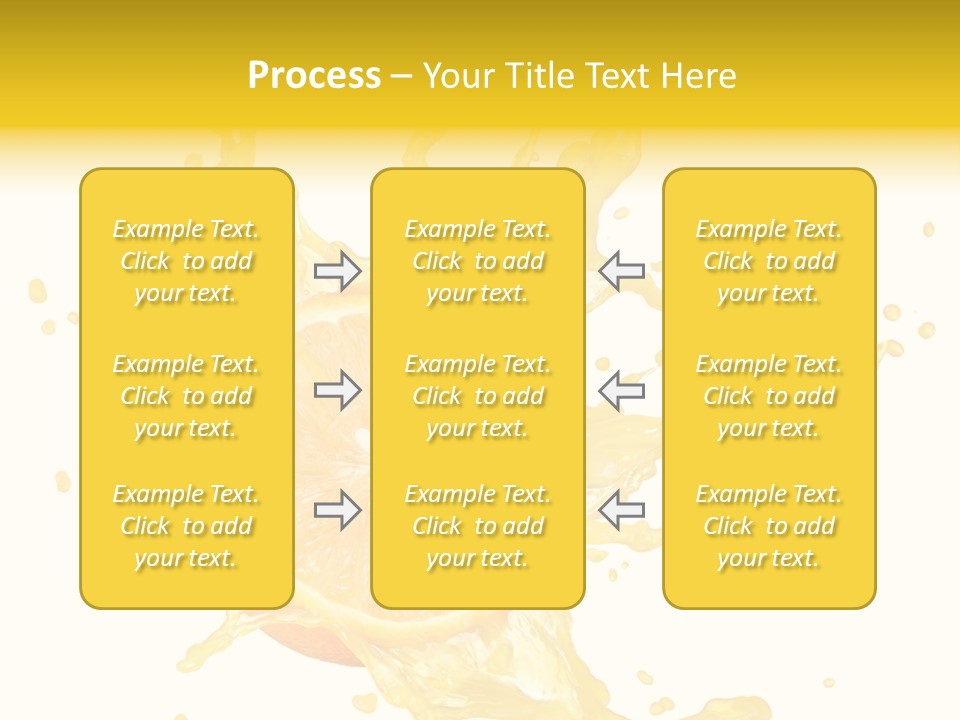 Process – Your Title Text Here

Example Text. Click to add your text.

Example Text. Click to add your text.

Example Text. Click to add your text.

Example Text. Click to add your text.

Example Text. Click to add your text.

Example Text. Click to add your text.

Example Text. Click to add your text.

Example Text. Click to add your text.

Example Text. Click to add your text.